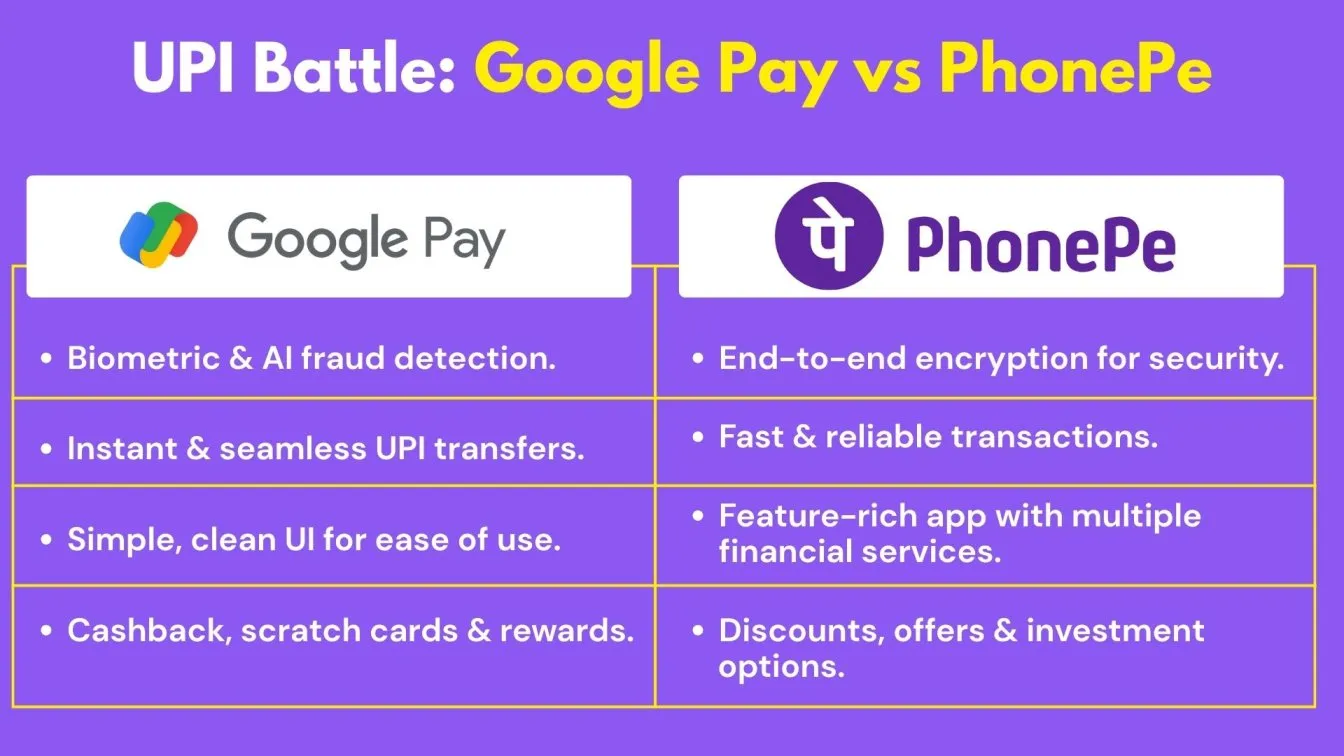 UPI Battle: Google Pay vs PhonePe

| Google Pay | पे PhonePe |
|---|---|
| • Biometric & AI fraud detection. | • End-to-end encryption for security. |
| • Instant & seamless UPI transfers. | • Fast & reliable transactions. |
| • Simple, clean UI for ease of use. | • Feature-rich app with multiple financial services. |
| • Cashback, scratch cards & rewards. | • Discounts, offers & investment options. |